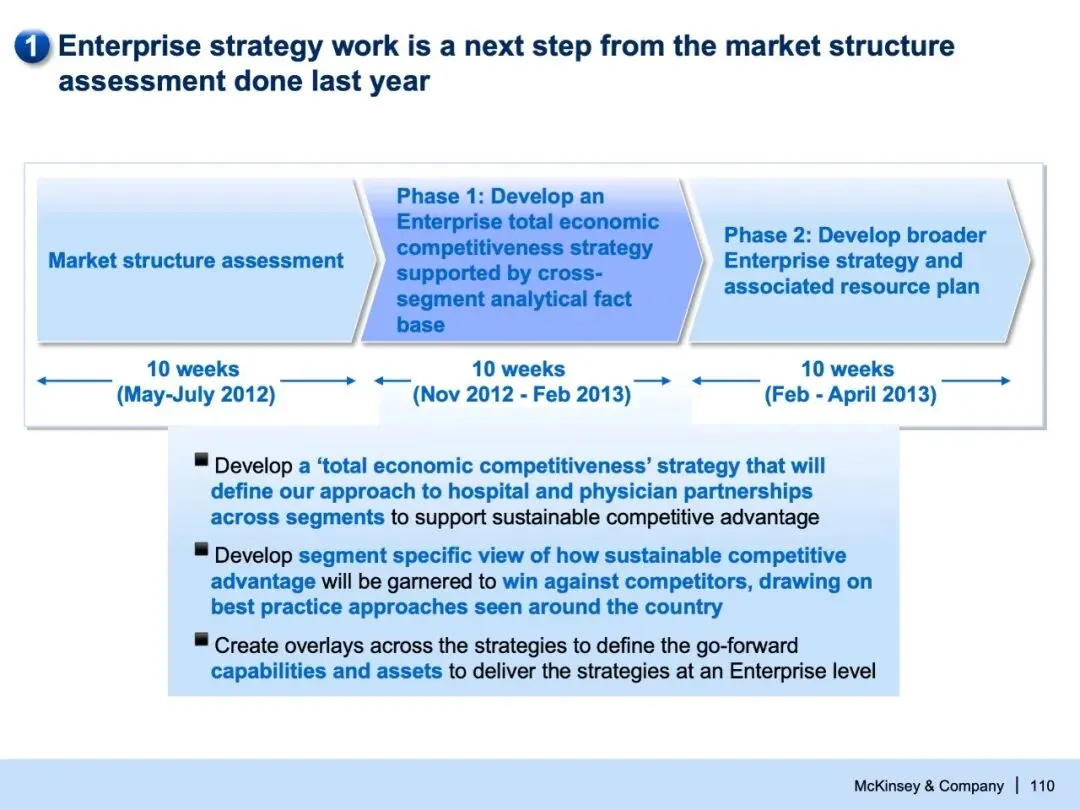 1 Enterprise strategy work is a next step from the market structure assessment done last year

Market structure assessment

Phase 1: Develop an Enterprise total economic competitiveness strategy supported by cross-segment analytical fact base

Phase 2: Develop broader Enterprise strategy and associated resource plan

10 weeks (May-July 2012)

10 weeks (Nov 2012 - Feb 2013)

10 weeks (Feb - April 2013)

■ Develop a 'total economic competitiveness' strategy that will define our approach to hospital and physician partnerships across segments to support sustainable competitive advantage

■ Develop segment specific view of how sustainable competitive advantage will be garnered to win against competitors, drawing on best practice approaches seen around the country

■ Create overlays across the strategies to define the go-forward capabilities and assets to deliver the strategies at an Enterprise level

McKinsey & Company | 110